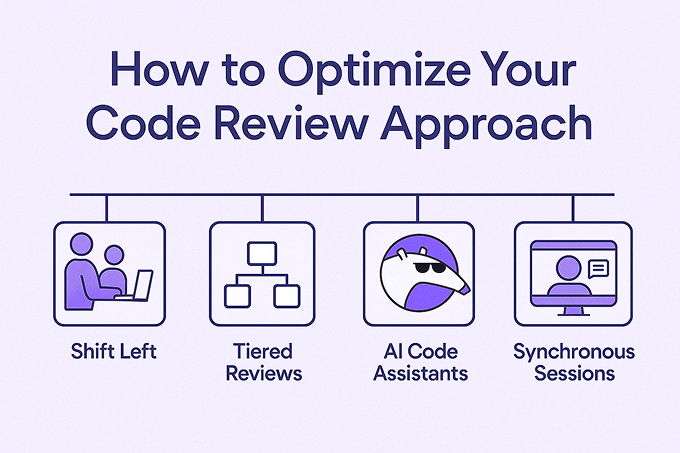 How to Optimize Your Code Review Approach

Shift Left

Tiered Reviews

AI Code Assistants

Synchronous Sessions